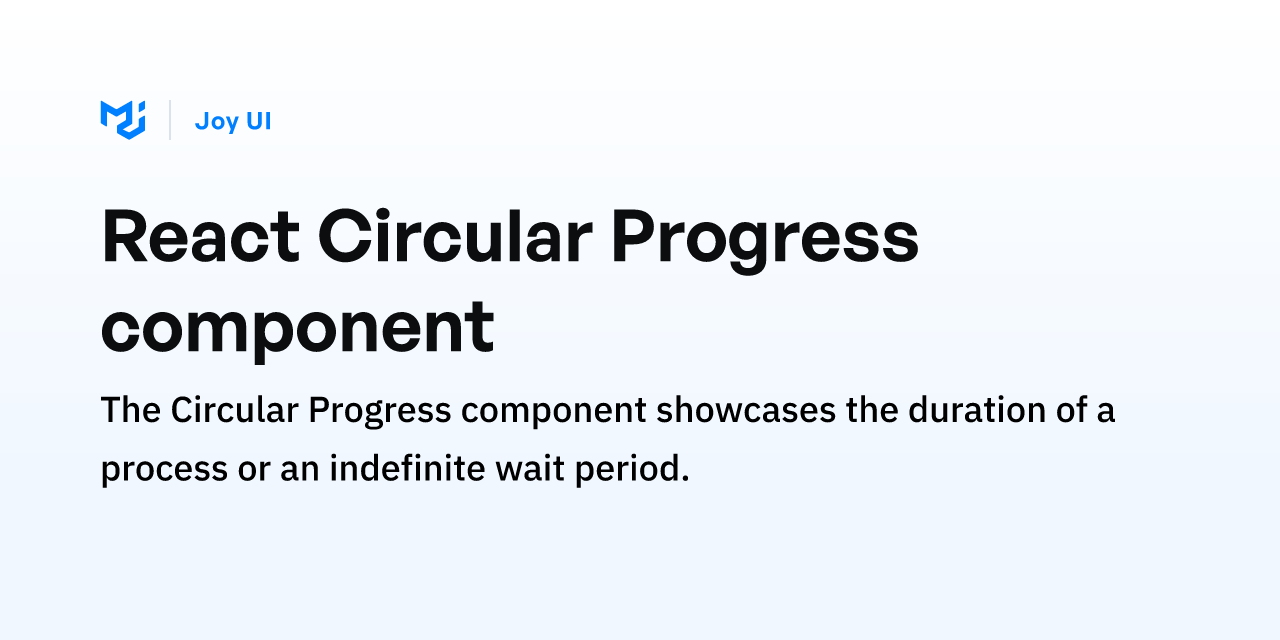 Joy UI

React Circular Progress component

The Circular Progress component showcases the duration of a process or an indefinite wait period.